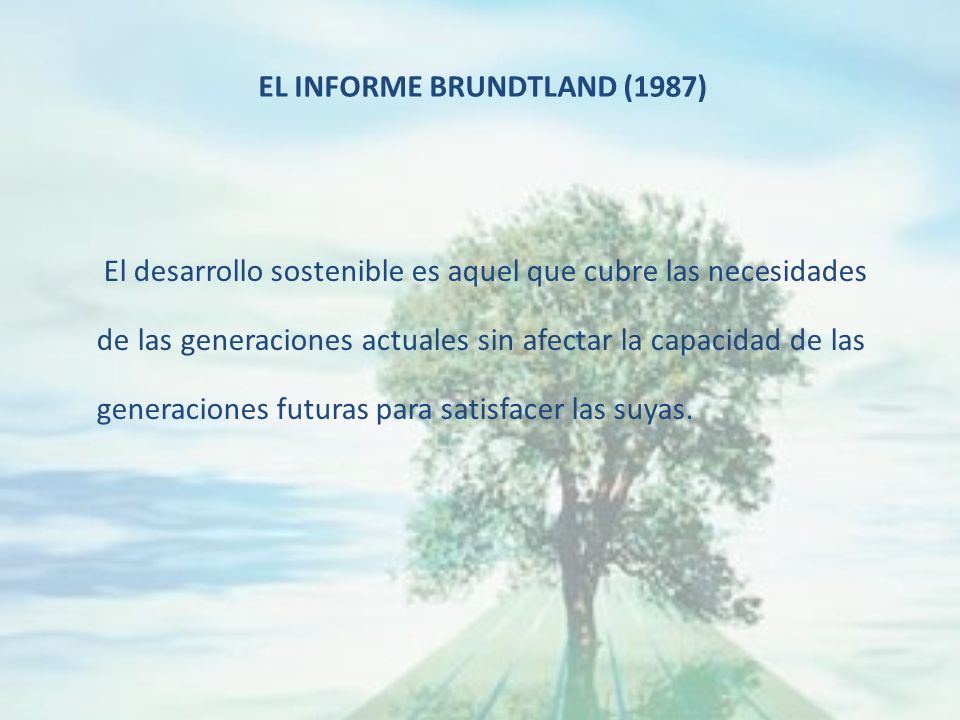 EL INFORME BRUNDTLAND (1987)

El desarrollo sostenible es aquel que cubre las necesidades de las generaciones actuales sin afectar la capacidad de las generaciones futuras para satisfacer las suyas.